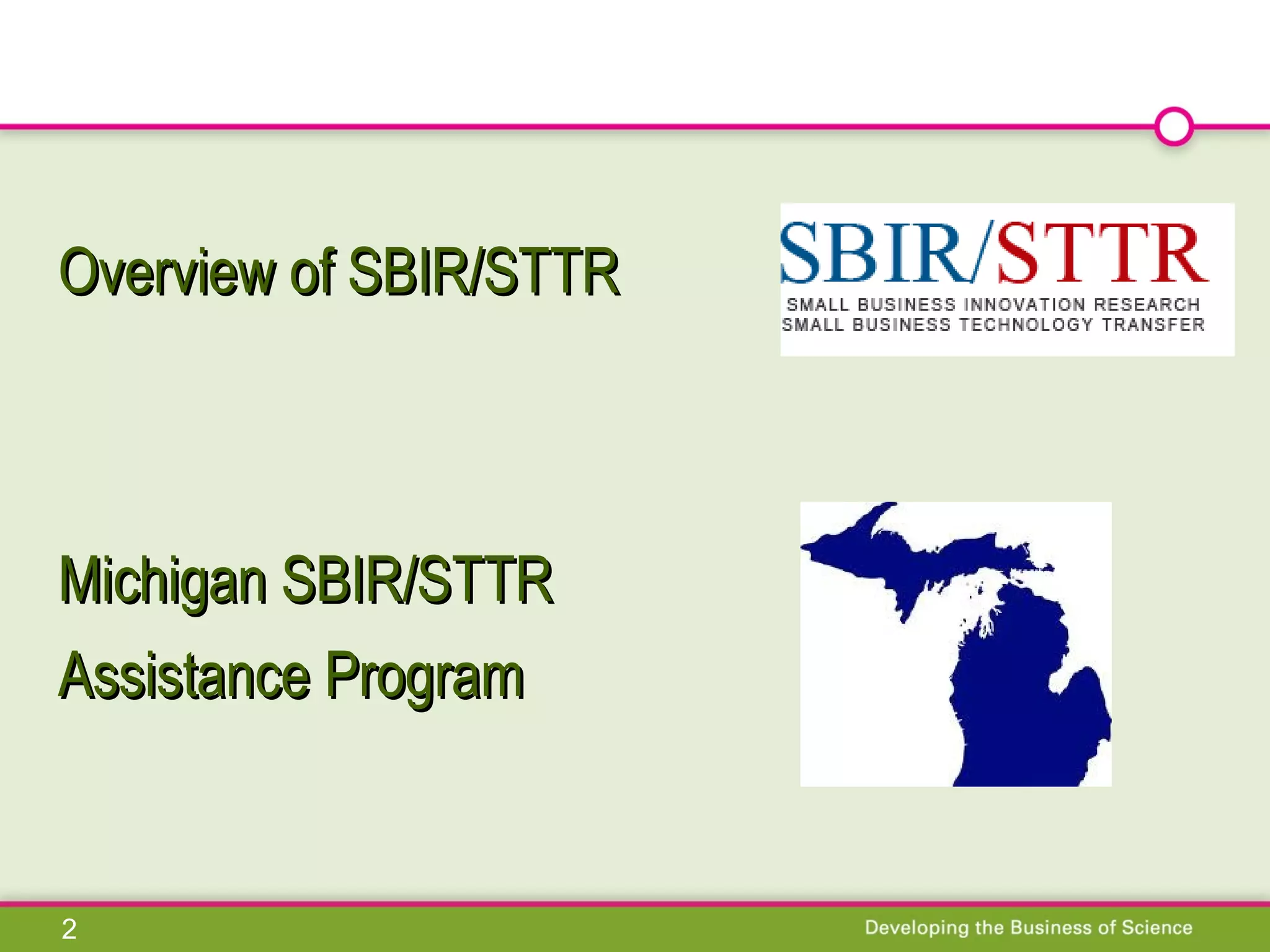 Overview of SBIR/STTR

SBIR/STTR
SMALL BUSINESS INNOVATION RESEARCH
SMALL BUSINESS TECHNOLOGY TRANSFER

Michigan SBIR/STTR
Assistance Program

2

Developing the Business of Science